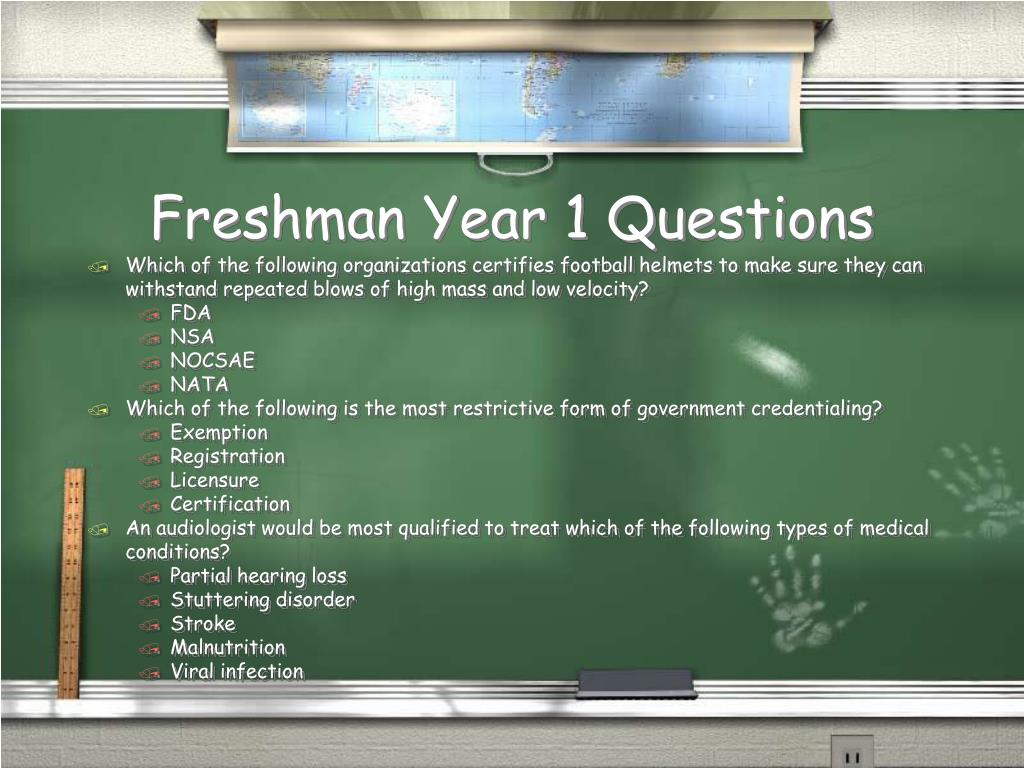 Freshman Year 1 Questions

Which of the following organizations certifies football helmets to make sure they can withstand repeated blows of high mass and low velocity?

FDA

NSA

NOCSAE

NATA

Which of the following is the most restrictive form of government credentialing?

Exemption

Registration

Licensure

Certification

An audiologist would be most qualified to treat which of the following types of medical conditions?

Partial hearing loss

Stuttering disorder

Stroke

Malnutrition

Viral infection